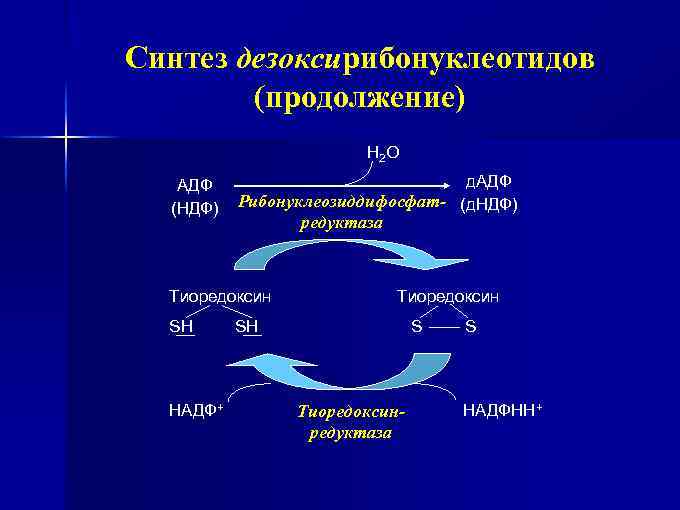 Синтез дезоксирибонуклеотидов (продолжение)

$H_2O$

АДФ (НДФ)

Рибонуклеозиддифосфат-редуктаза

дАДФ (дНДФ)

Тиоредоксин
SH SH

Тиоредоксин
S — S

НАДФ$^+$

Тиоредоксин-редуктаза

НАДФНН$^+$